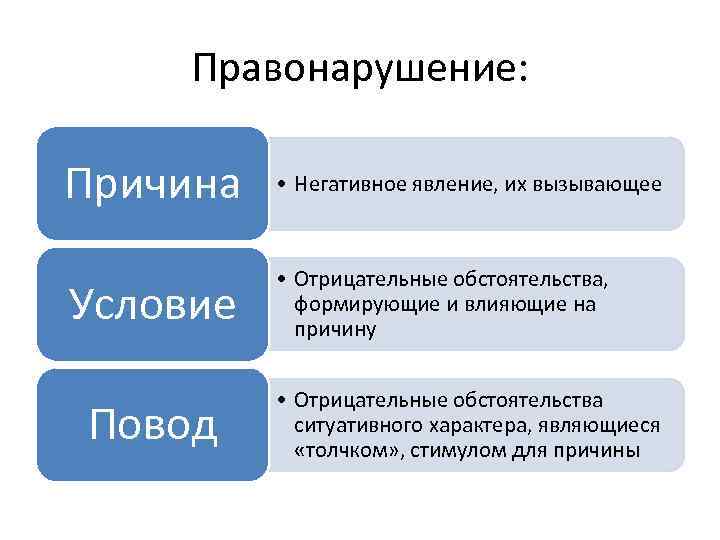 Правонарушение:

Причина

• Негативное явление, их вызывающее

Условие

• Отрицательные обстоятельства, формирующие и влияющие на причину

Повод

• Отрицательные обстоятельства ситуативного характера, являющиеся «толчком», стимулом для причины